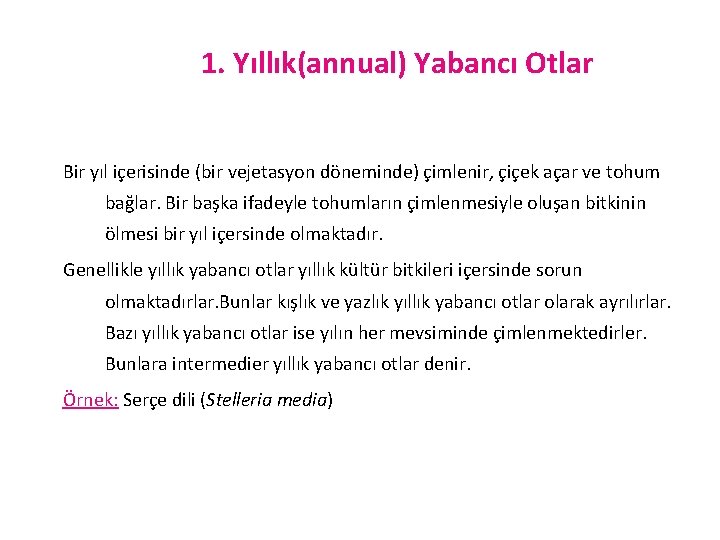 1. Yıllık(annual) Yabancı Otlar

Bir yıl içerisinde (bir vejetasyon döneminde) çimlenir, çiçek açar ve tohum bağlar. Bir başka ifadeyle tohumların çimlenmesiyle oluşan bitkinin ölmesi bir yıl içersinde olmaktadır.

Genellikle yıllık yabancı otlar yıllık kültür bitkileri içersinde sorun olmaktadırlar.Bunlar kışlık ve yazlık yıllık yabancı otlar olarak ayrılırlar. Bazı yıllık yabancı otlar ise yılın her mevsiminde çimlenmektedirler. Bunlara intermedier yıllık yabancı otlar denir.

Örnek: Serçe dili (Stelleria media)